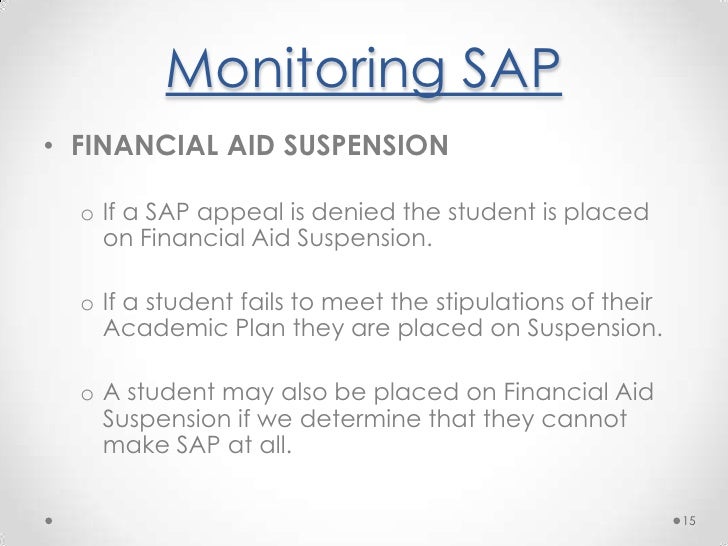 Monitoring SAP

• FINANCIAL AID SUSPENSION

o If a SAP appeal is denied the student is placed on Financial Aid Suspension.

o If a student fails to meet the stipulations of their Academic Plan they are placed on Suspension.

o A student may also be placed on Financial Aid Suspension if we determine that they cannot make SAP at all.

15